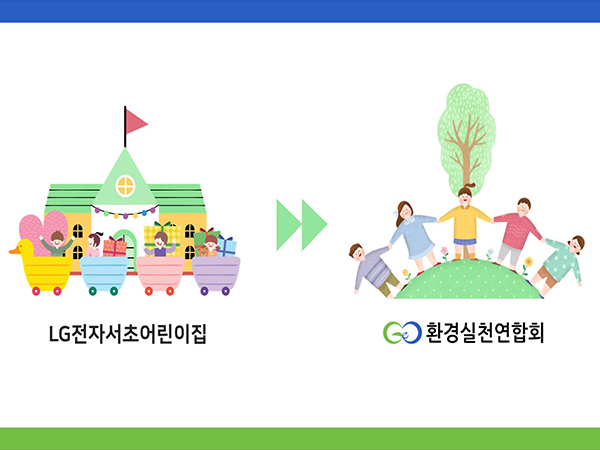 LG전자서초어린이집

환경실천연합회